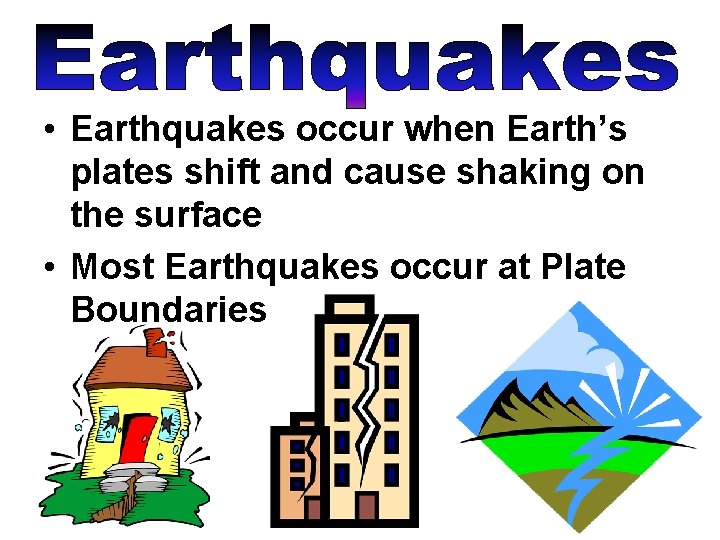 Earthquakes

• Earthquakes occur when Earth's plates shift and cause shaking on the surface

• Most Earthquakes occur at Plate Boundaries